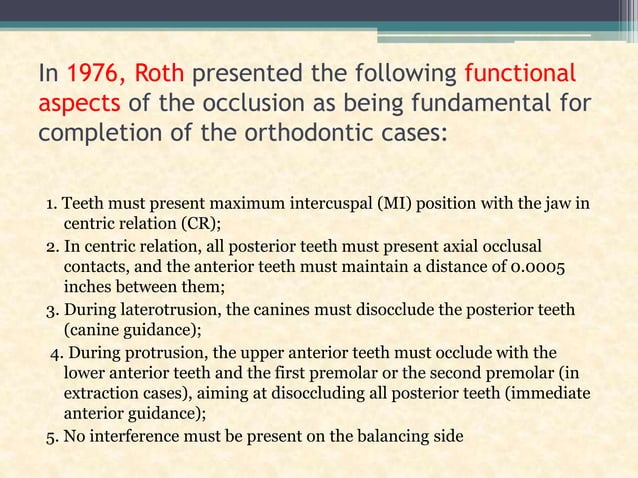 In 1976, Roth presented the following functional aspects of the occlusion as being fundamental for completion of the orthodontic cases:

1. Teeth must present maximum intercuspal (MI) position with the jaw in centric relation (CR);
2. In centric relation, all posterior teeth must present axial occlusal contacts, and the anterior teeth must maintain a distance of 0.0005 inches between them;
3. During laterotrusion, the canines must disocclude the posterior teeth (canine guidance);
4. During protrusion, the upper anterior teeth must occlude with the lower anterior teeth and the first premolar or the second premolar (in extraction cases), aiming at disoccluding all posterior teeth (immediate anterior guidance);
5. No interference must be present on the balancing side